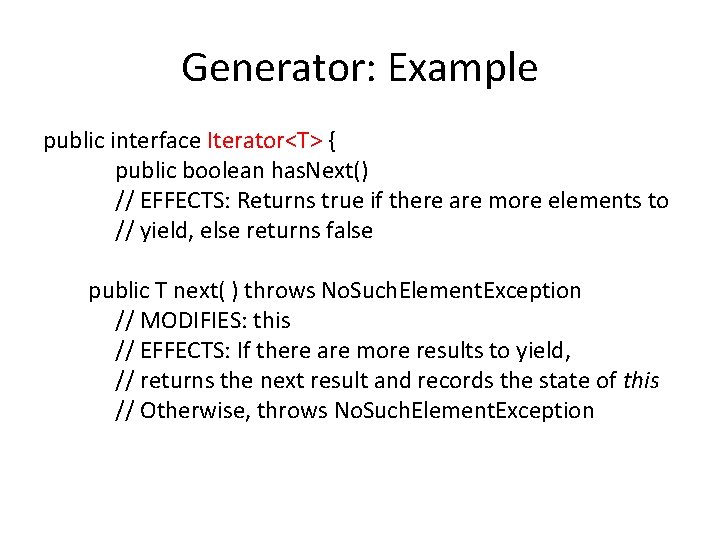 Generator: Example

public interface Iterator<T> {
public boolean hasNext()
// EFFECTS: Returns true if there are more elements to
// yield, else returns false

public T next( ) throws NoSuchElementException
// MODIFIES: this
// EFFECTS: If there are more results to yield,
// returns the next result and records the state of this
// Otherwise, throws NoSuchElementException